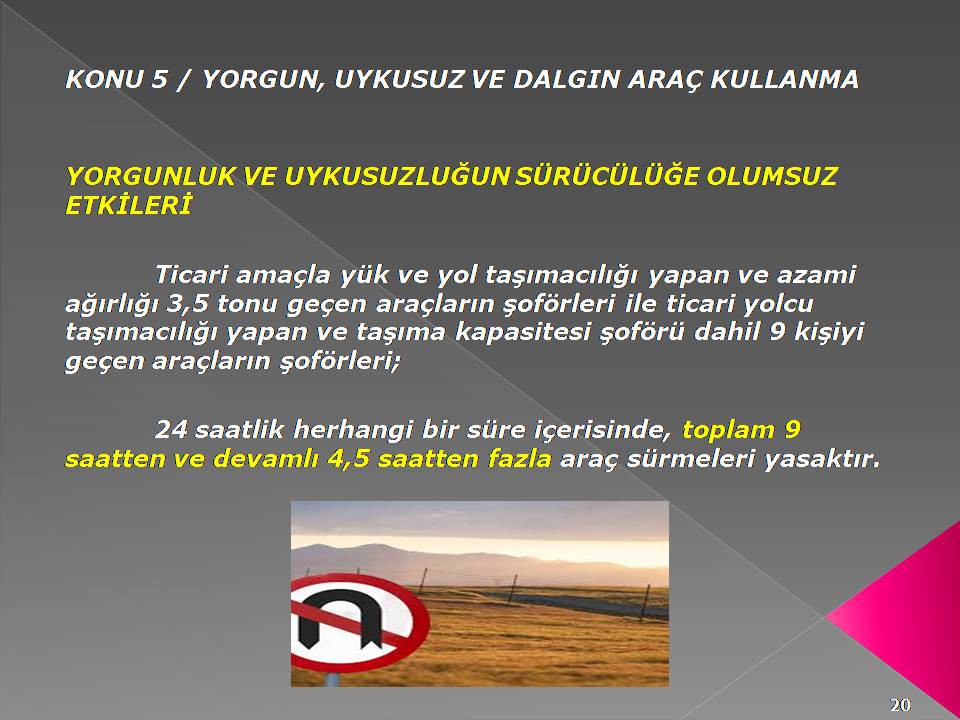 KONU 5 / YORGUN, UYKUSUZ VE DALGIN ARAÇ KULLANMA

YORGUNLUK VE UYKUSUZLUĞUN SÜRÜCÜLÜĞE OLUMSUZ ETKİLERİ

Ticari amaçla yük ve yol taşımacılığı yapan ve azami ağırlığı 3,5 tonu geçen araçların şoförleri ile ticari yolcu taşımacılığı yapan ve taşıma kapasitesi şoförü dahil 9 kişiyi geçen araçların şoförleri;

24 saatlik herhangi bir süre içerisinde, toplam 9 saatten ve devamlı 4,5 saatten fazla araç sürmeleri yasaktır.

20